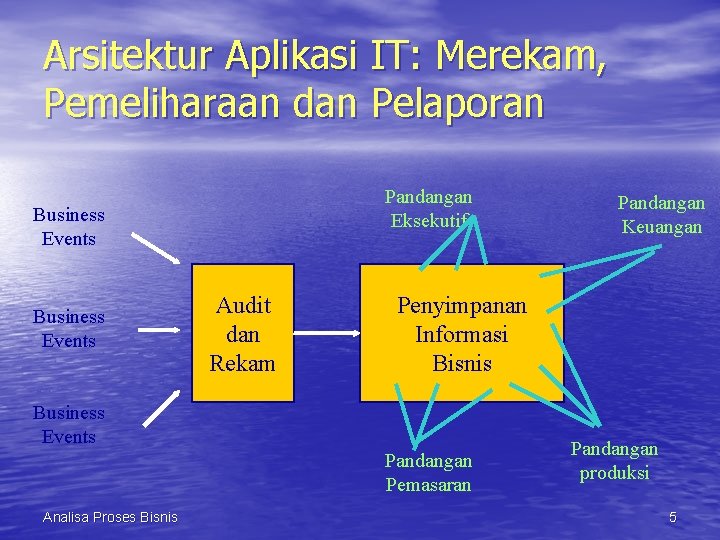 Arsitektur Aplikasi IT: Merekam, Pemeliharaan dan Pelaporan

Business Events

Business Events

Business Events

Audit dan Rekam

Penyimpanan Informasi Bisnis

Pandangan Eksekutif

Pandangan Keuangan

Pandangan Pemasaran

Pandangan produksi

Analisa Proses Bisnis

5